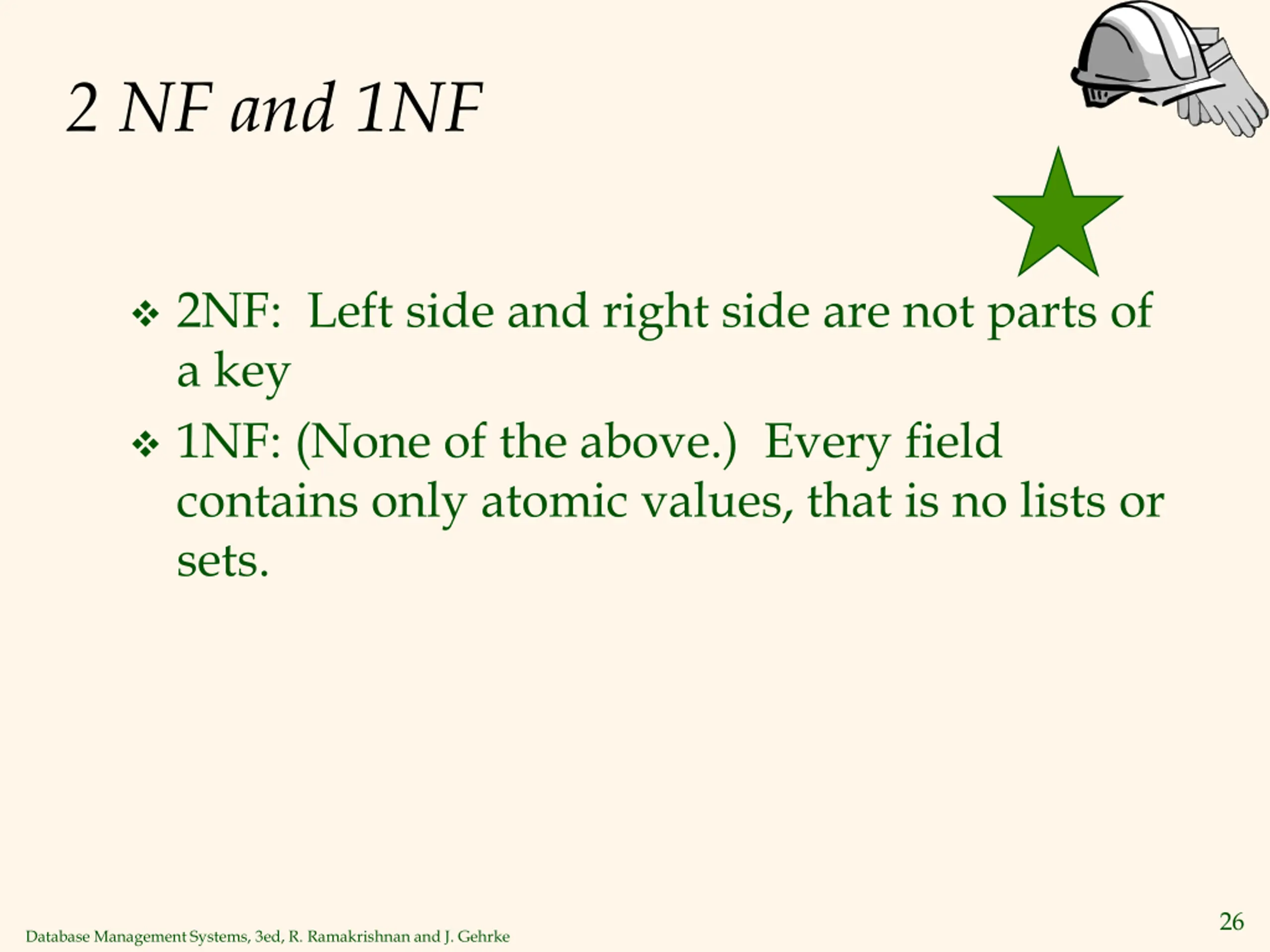 2 NF and 1NF

❖ 2NF: Left side and right side are not parts of a key

❖ 1NF: (None of the above.) Every field contains only atomic values, that is no lists or sets.

Database Management Systems, 3ed, R. Ramakrishnan and J. Gehrke

26